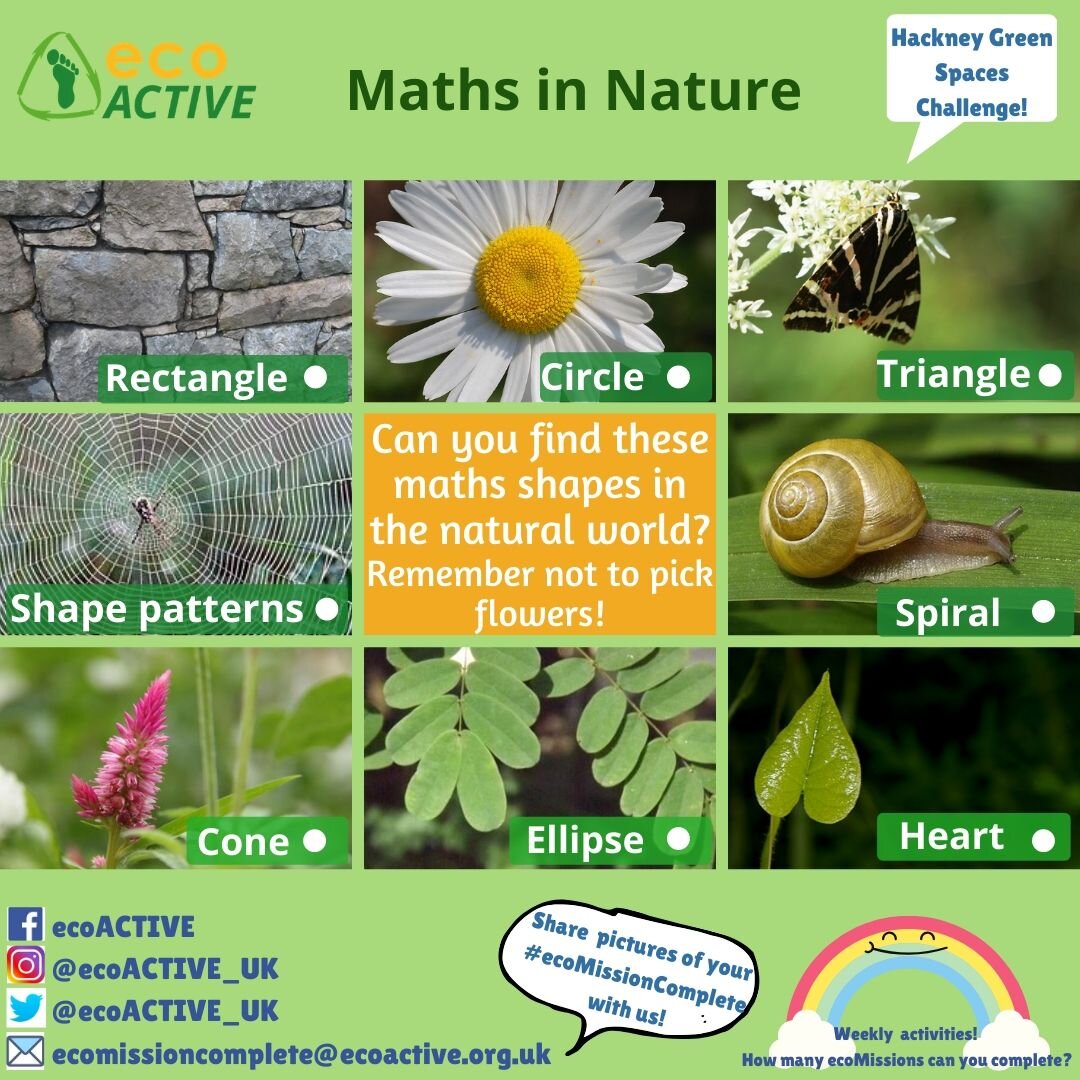 eco ACTIVE

Maths in Nature

Hackney Green Spaces Challenge!

Rectangle

Circle

Triangle

Shape patterns

Can you find these maths shapes in the natural world?
Remember not to pick flowers!

Spiral

Cone

Ellipse

Heart

ecoACTIVE
@ecoACTIVE_UK
@ecoACTIVE_UK
ecomissioncomplete@ecoactive.org.uk

Share pictures of your #ecoMissionComplete with us!

Weekly activities!
How many ecoMissions can you complete?